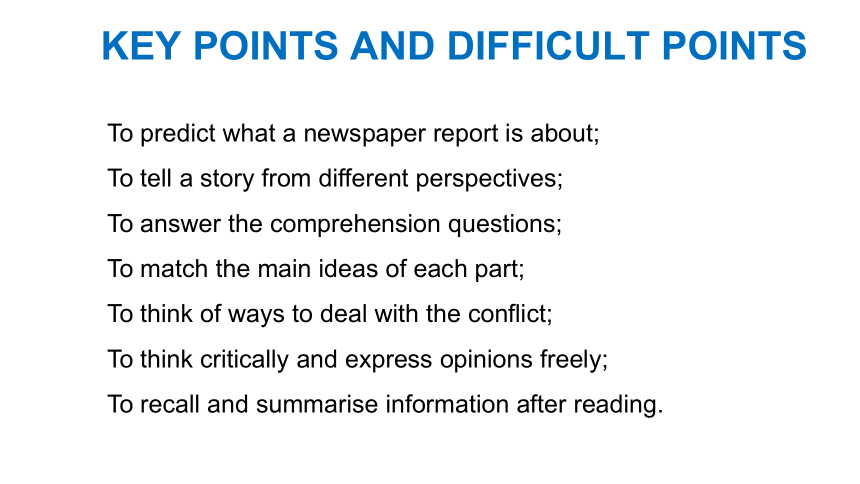 KEY POINTS AND DIFFICULT POINTS

To predict what a newspaper report is about;

To tell a story from different perspectives;

To answer the comprehension questions;

To match the main ideas of each part;

To think of ways to deal with the conflict;

To think critically and express opinions freely;

To recall and summarise information after reading.